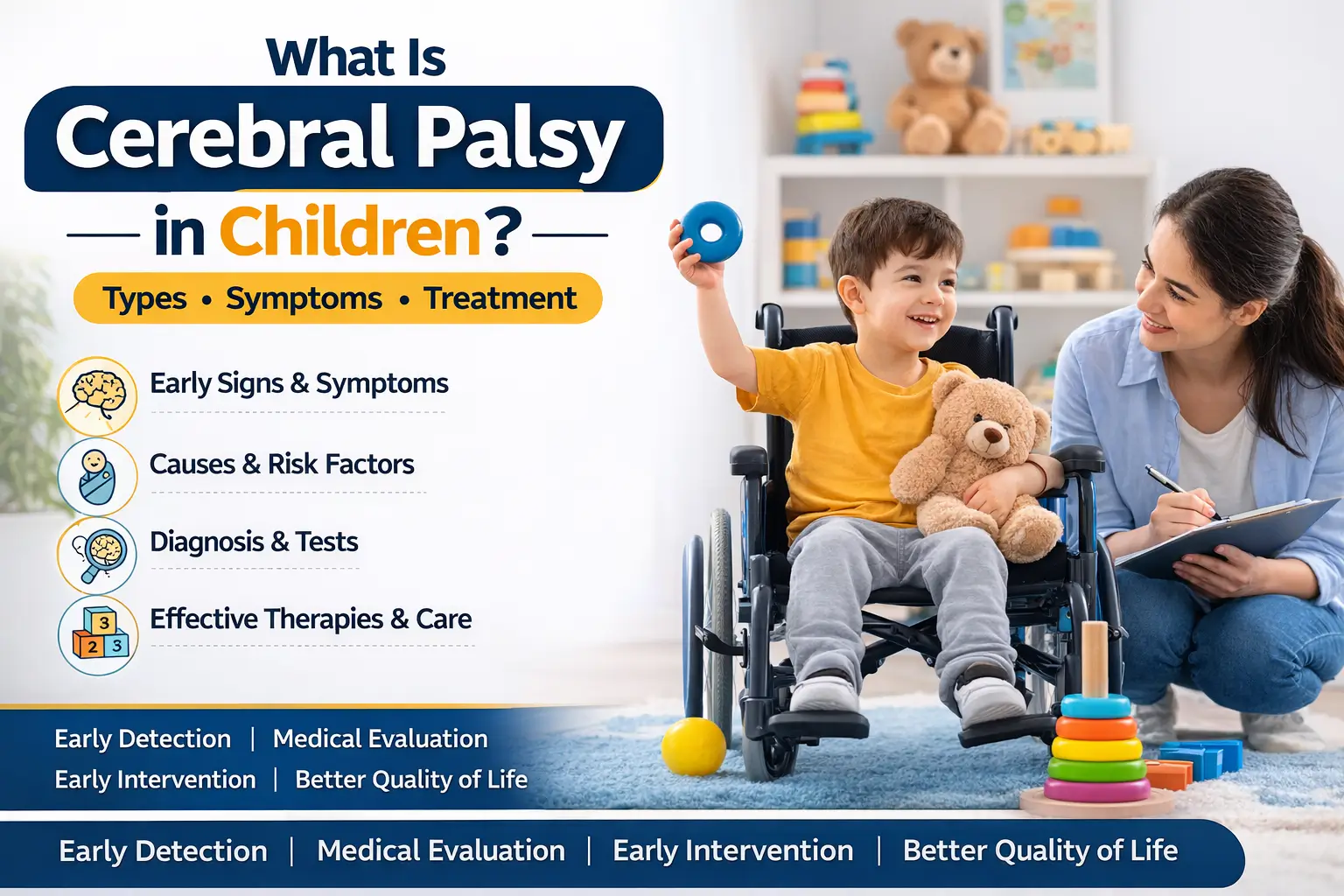 What Is
Cerebral Palsy
in Children?
Types • Symptoms • Treatment

Early Signs & Symptoms

Causes & Risk Factors

Diagnosis & Tests

3
2 3
Effective Therapies & Care

Early Detection | Medical Evaluation
Early Intervention | Better Quality of Life

Early Detection | Medical Evaluation | Early Intervention | Better Quality of Life